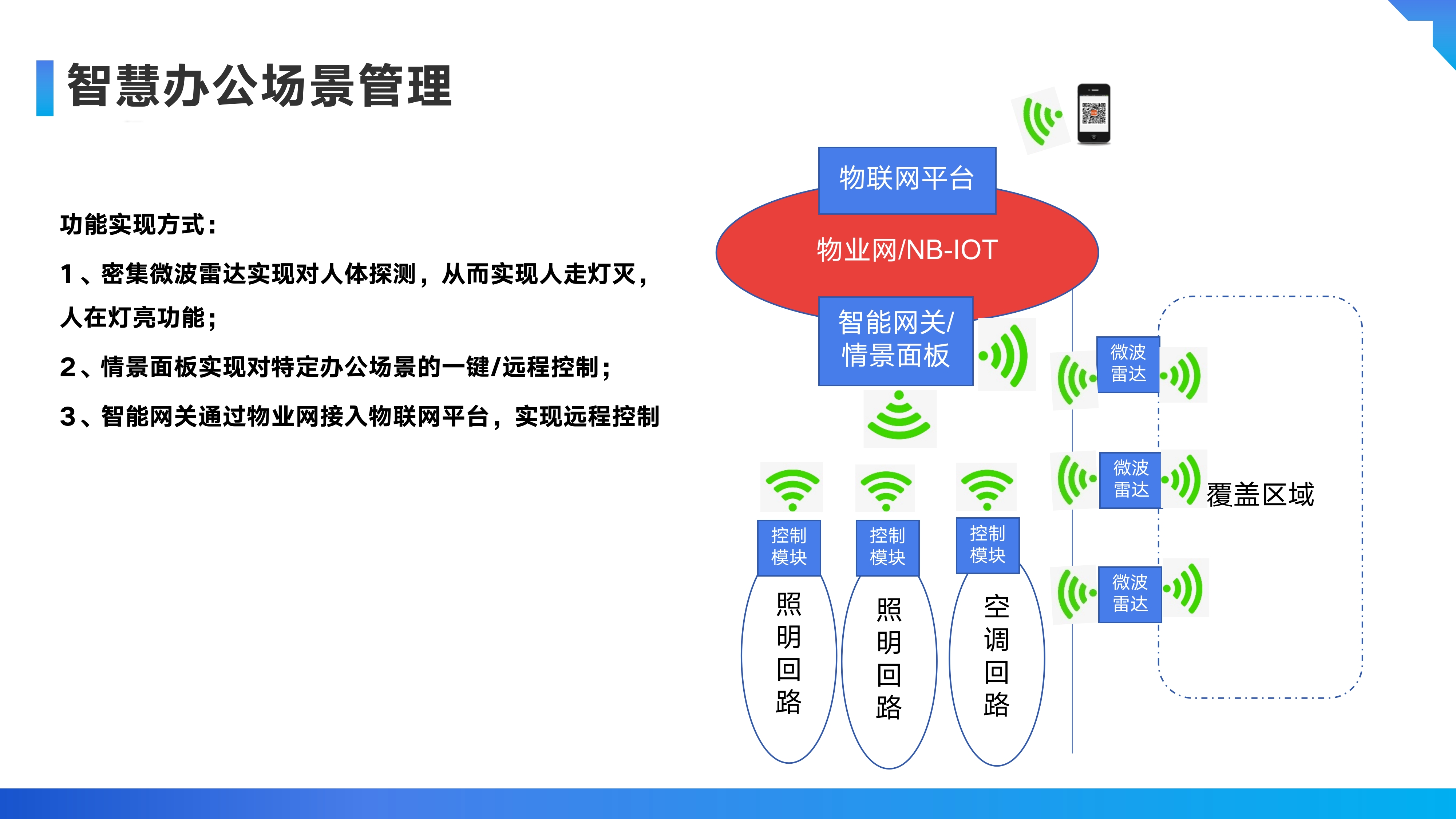 智慧办公场景管理

功能实现方式：

1、密集微波雷达实现对人体探测，从而实现人走灯灭，人在灯亮功能；

2、情景面板实现对特定办公场景的一键/远程控制；

3、智能网关通过物业网接入物联网平台，实现远程控制

物联网平台

物业网/NB-IOT

智能网关/情景面板

微波雷达

微波雷达

微波雷达

覆盖区域

控制模块

控制模块

控制模块

照明回路

照明回路

空调回路